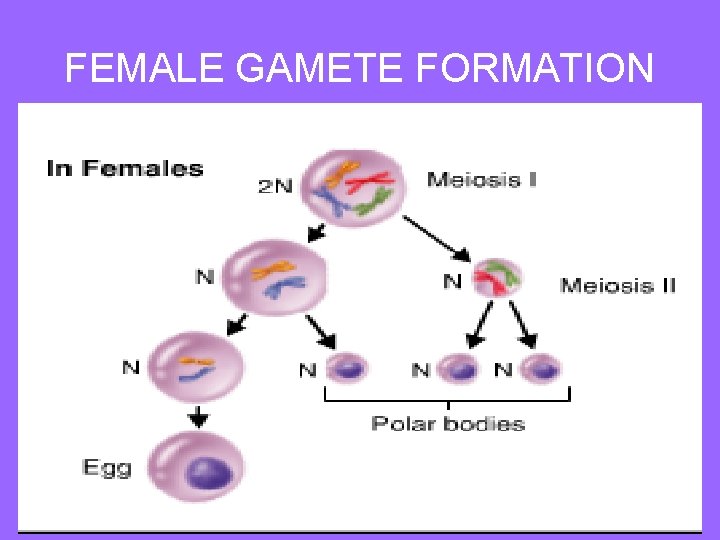 FEMALE GAMETE FORMATION

In Females

2N

Meiosis I

N

N

Meiosis II

N

N

N

N

Polar bodies

Egg